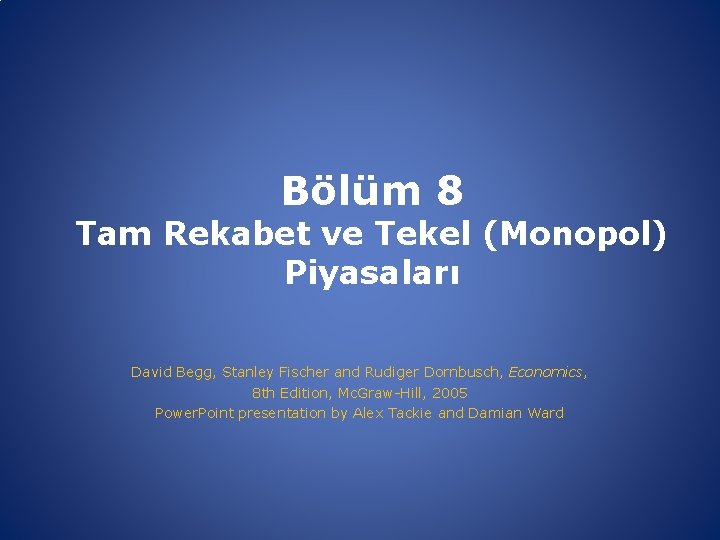 Bölüm 8
Tam Rekabet ve Tekel (Monopol)
Piyasaları

David Begg, Stanley Fischer and Rudiger Dornbusch, Economics,
8th Edition, McGraw-Hill, 2005
PowerPoint presentation by Alex Tackie and Damian Ward